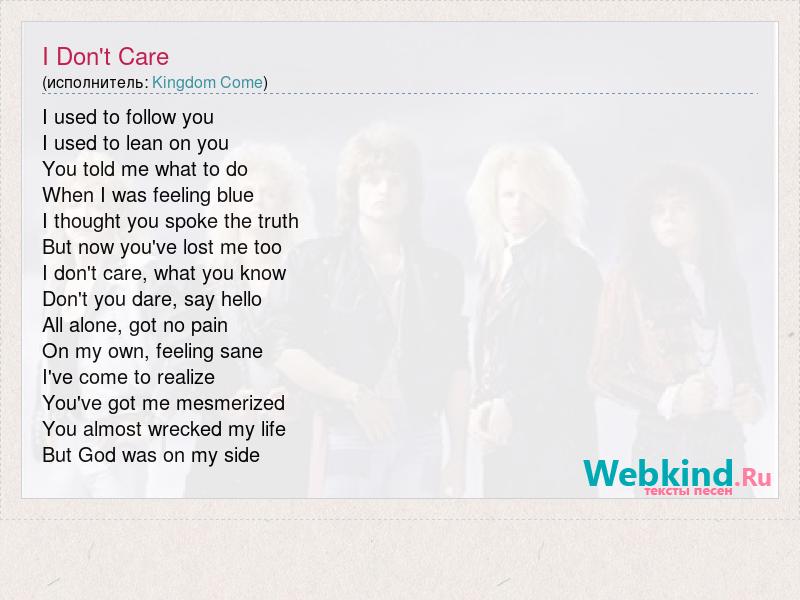 I Don't Care
(исполнитель: Kingdom Come)

I used to follow you
I used to lean on you
You told me what to do
When I was feeling blue
I thought you spoke the truth
But now you've lost me too
I don't care, what you know
Don't you dare, say hello
All alone, got no pain
On my own, feeling sane
I've come to realize
You've got me mesmerized
You almost wrecked my life
But God was on my side

Webkind.Ru
тексты песен